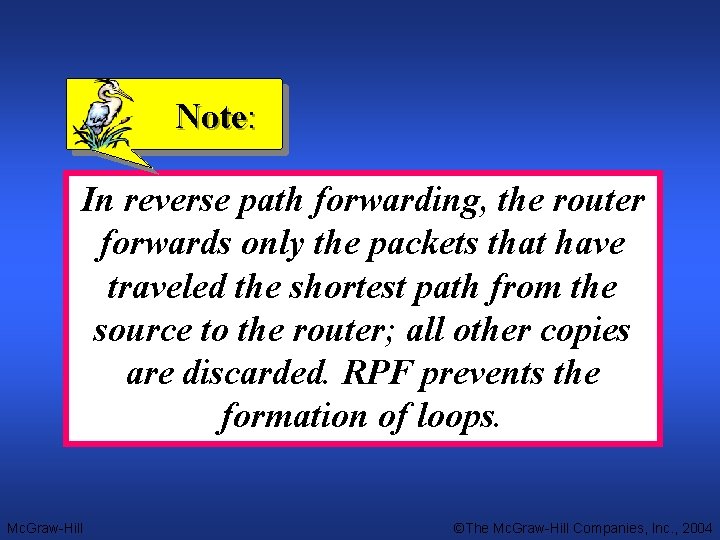 Note:

In reverse path forwarding, the router forwards only the packets that have traveled the shortest path from the source to the router; all other copies are discarded. RPF prevents the formation of loops.

McGraw-Hill

©The McGraw-Hill Companies, Inc., 2004